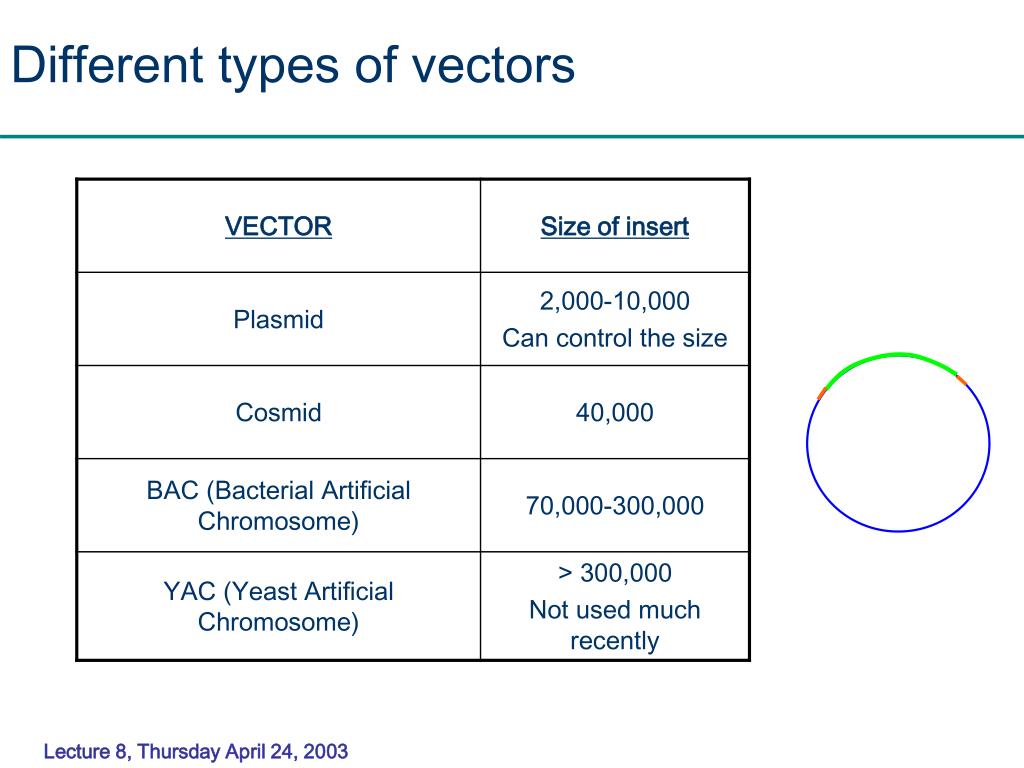 Different types of vectors

| VECTOR | Size of insert |
|---|---|
| Plasmid | 2,000-10,000 Can control the size |
| Cosmid | 40,000 |
| BAC (Bacterial Artificial Chromosome) | 70,000-300,000 |
| YAC (Yeast Artificial Chromosome) | > 300,000 Not used much recently |

Lecture 8, Thursday April 24, 2003